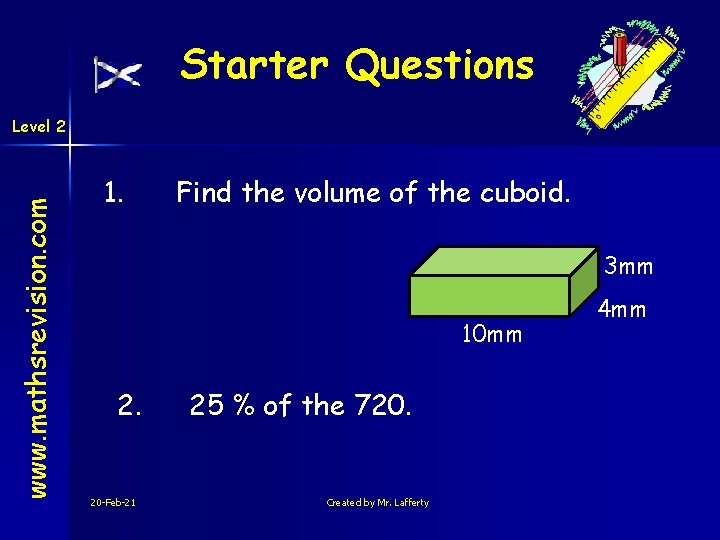 Starter Questions

Level 2

www.mathsrevision.com

1. Find the volume of the cuboid.

3mm

4mm

10mm

2. 25 % of the 720.

20-Feb-21

Created by Mr. Lafferty